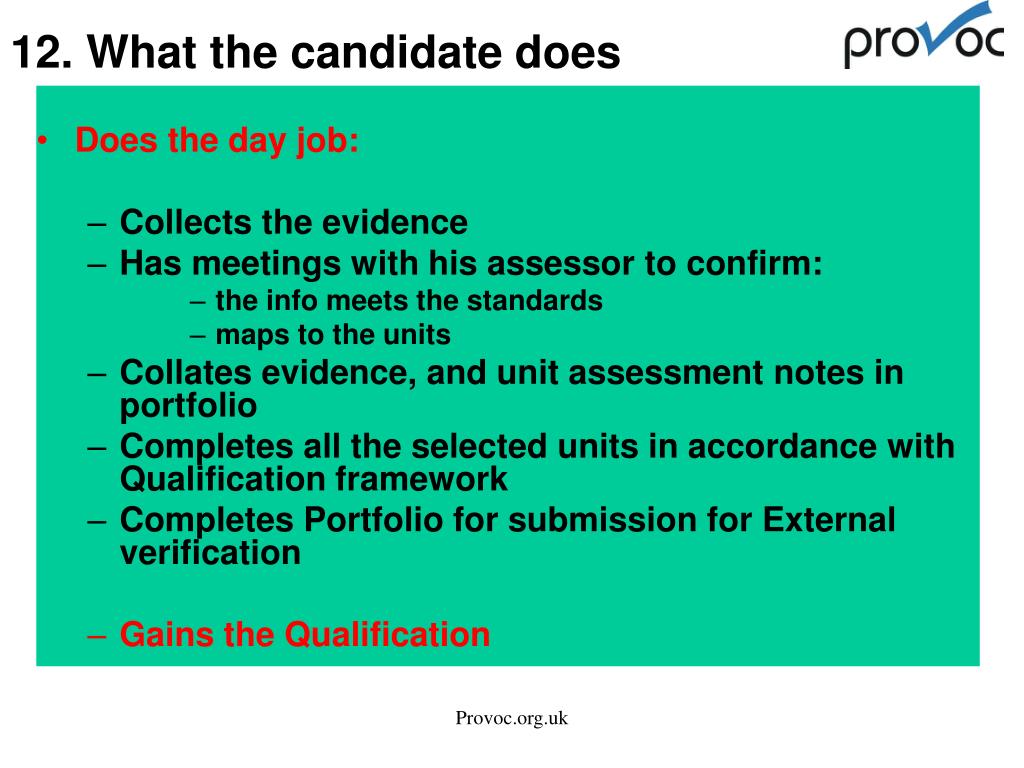 12. What the candidate does

provoc

• Does the day job:

– Collects the evidence
– Has meetings with his assessor to confirm:
– the info meets the standards
– maps to the units
– Collates evidence, and unit assessment notes in portfolio
– Completes all the selected units in accordance with Qualification framework
– Completes Portfolio for submission for External verification

– Gains the Qualification

Provoc.org.uk